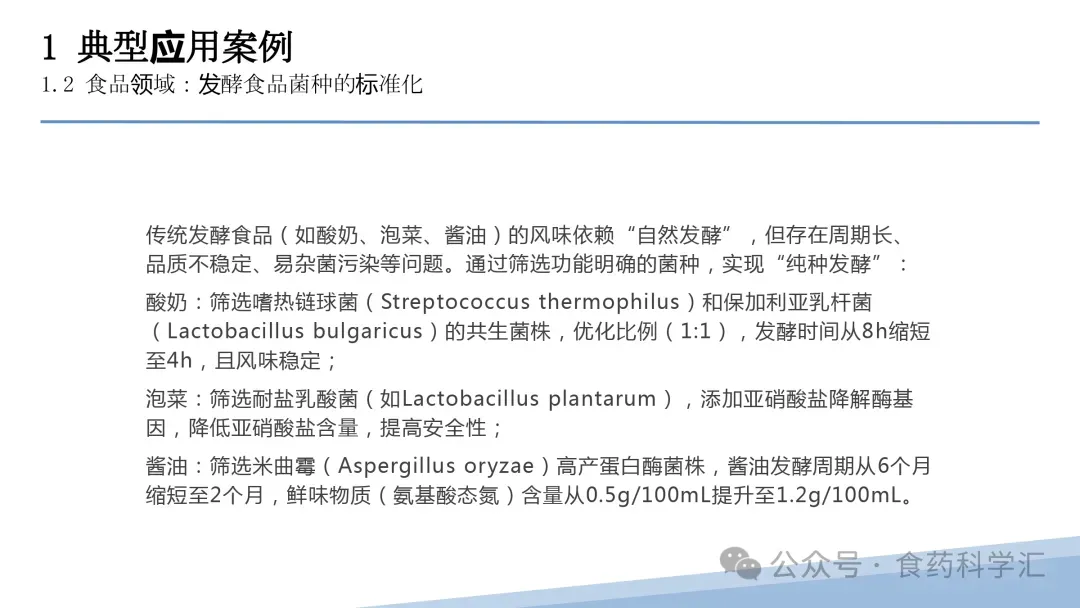 1 典型应用案例
1.2 食品领域：发酵食品菌种的标准化

传统发酵食品（如酸奶、泡菜、酱油）的风味依赖“自然发酵”，但存在周期长、品质不稳定、易杂菌污染等问题。通过筛选功能明确的菌种，实现“纯种发酵”：

酸奶：筛选嗜热链球菌（Streptococcus thermophilus）和保加利亚乳杆菌（Lactobacillus bulgaricus）的共生菌株，优化比例（1:1），发酵时间从8h缩短至4h，且风味稳定；

泡菜：筛选耐盐乳酸菌（如Lactobacillus plantarum），添加亚硝酸盐降解酶基因，降低亚硝酸盐含量，提高安全性；

酱油：筛选米曲霉（Aspergillus oryzae）高产蛋白酶菌株，酱油发酵周期从6个月缩短至2个月，鲜味物质（氨基酸态氮）含量从0.5g/100mL提升至1.2g/100mL。

公众号 · 食药科学汇